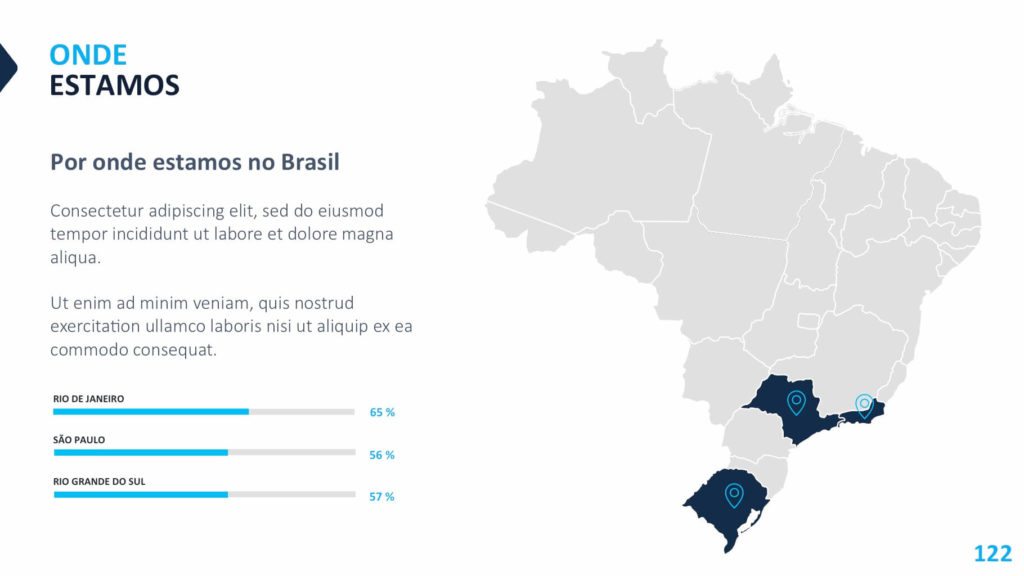 ONDE
ESTAMOS

Por onde estamos no Brasil

Consectetur adipiscing elit, sed do eiusmod tempor incididunt ut labore et dolore magna aliqua.

Ut enim ad minim veniam, quis nostrud exercitation ullamco laboris nisi ut aliquip ex ea commodo consequat.

RIO DE JANEIRO
65 %

SÃO PAULO
56 %

RIO GRANDE DO SUL
57 %

122